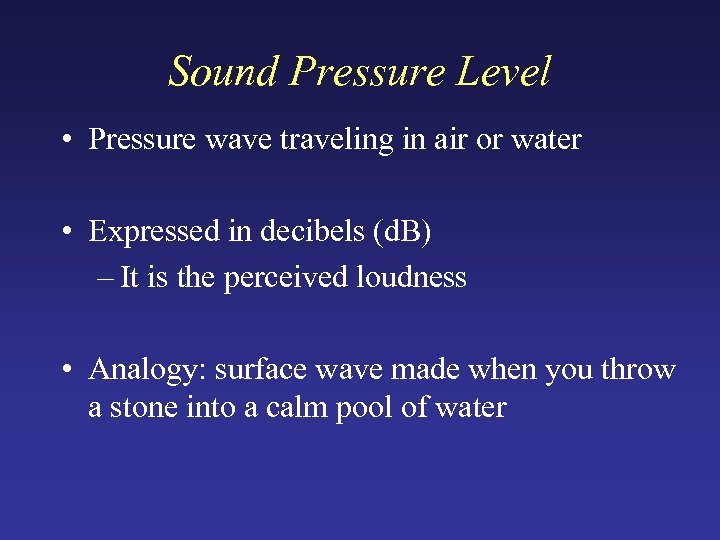 Sound Pressure Level

• Pressure wave traveling in air or water

• Expressed in decibels (dB)
– It is the perceived loudness

• Analogy: surface wave made when you throw a stone into a calm pool of water